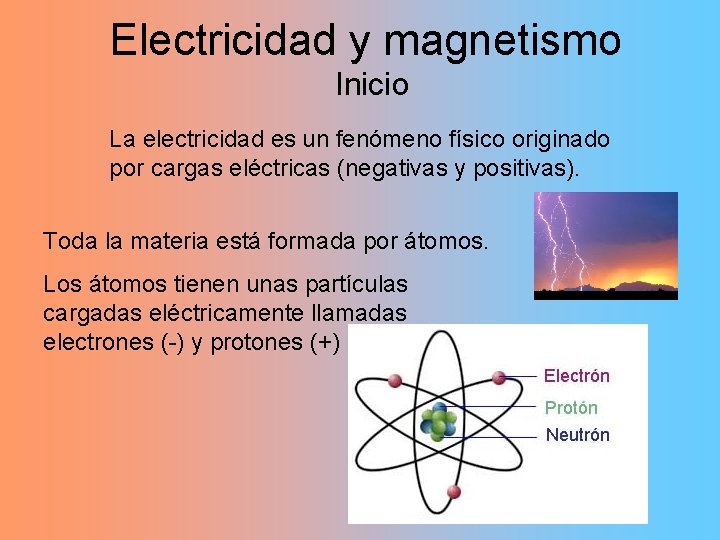 Electricidad y magnetismo
Inicio

La electricidad es un fenómeno físico originado por cargas eléctricas (negativas y positivas).

Toda la materia está formada por átomos.

Los átomos tienen unas partículas cargadas eléctricamente llamadas electrones (-) y protones (+)

Electrón
Protón
Neutrón